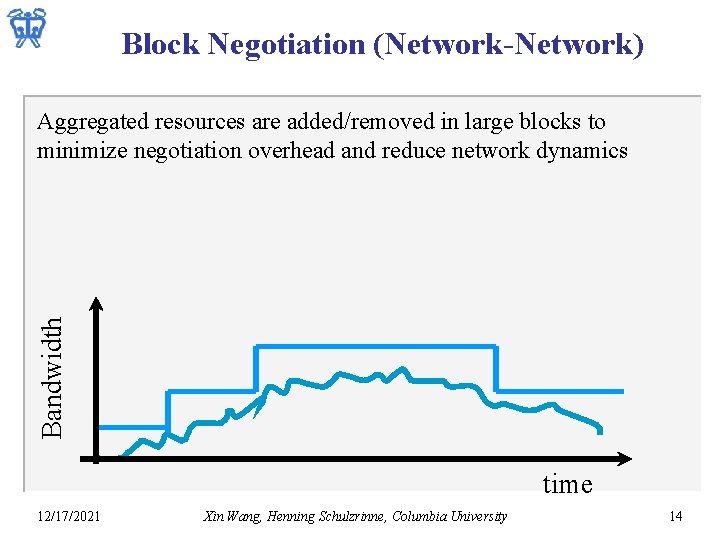 Block Negotiation (Network-Network)

Aggregated resources are added/removed in large blocks to minimize negotiation overhead and reduce network dynamics

Bandwidth

time

12/17/2021

Xin Wang, Henning Schulzrinne, Columbia University

14